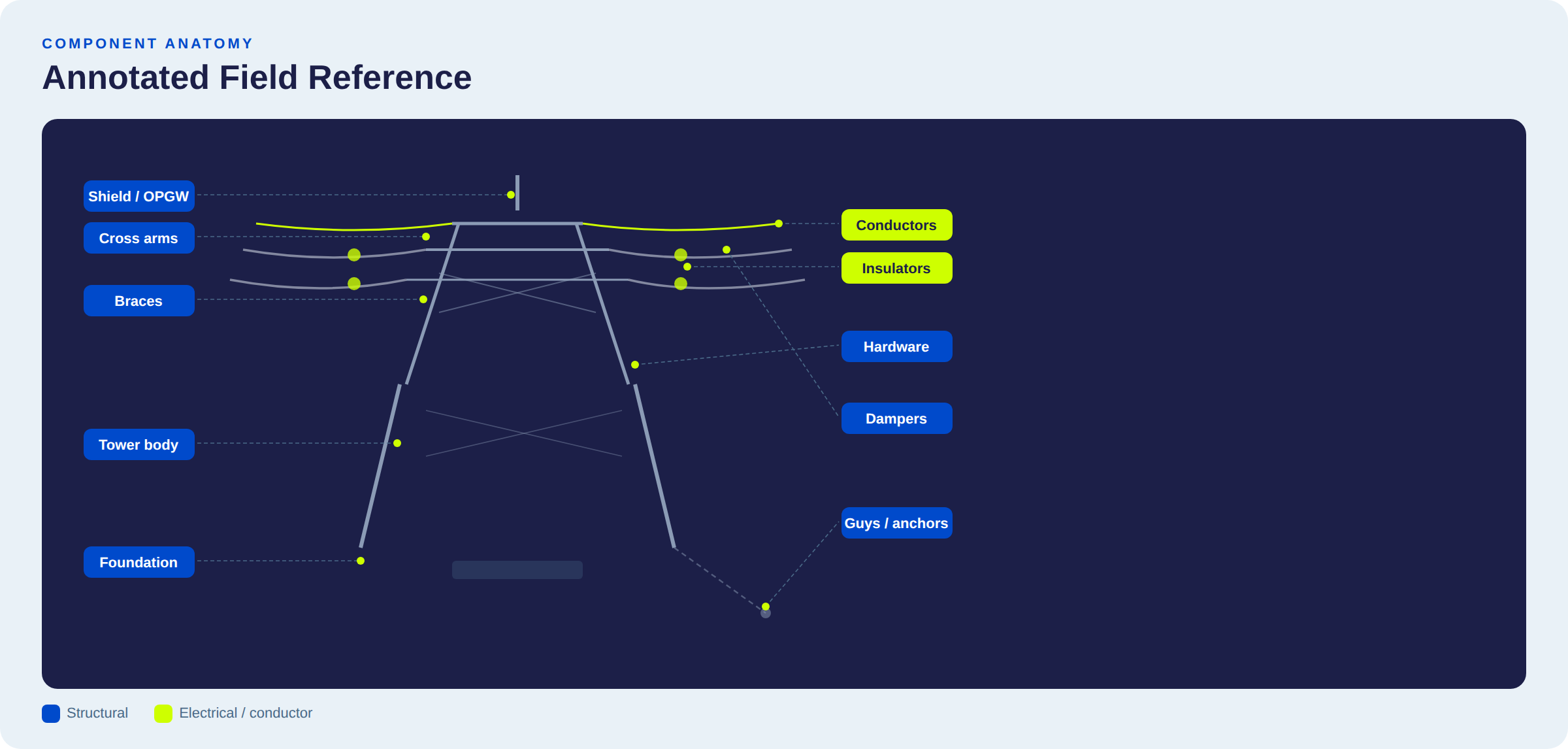 COMPONENT ANATOMY

Annotated Field Reference

Shield / OPGW

Cross arms

Braces

Tower body

Foundation

Conductors

Insulators

Hardware

Dampers

Guys / anchors

Structural

Electrical / conductor